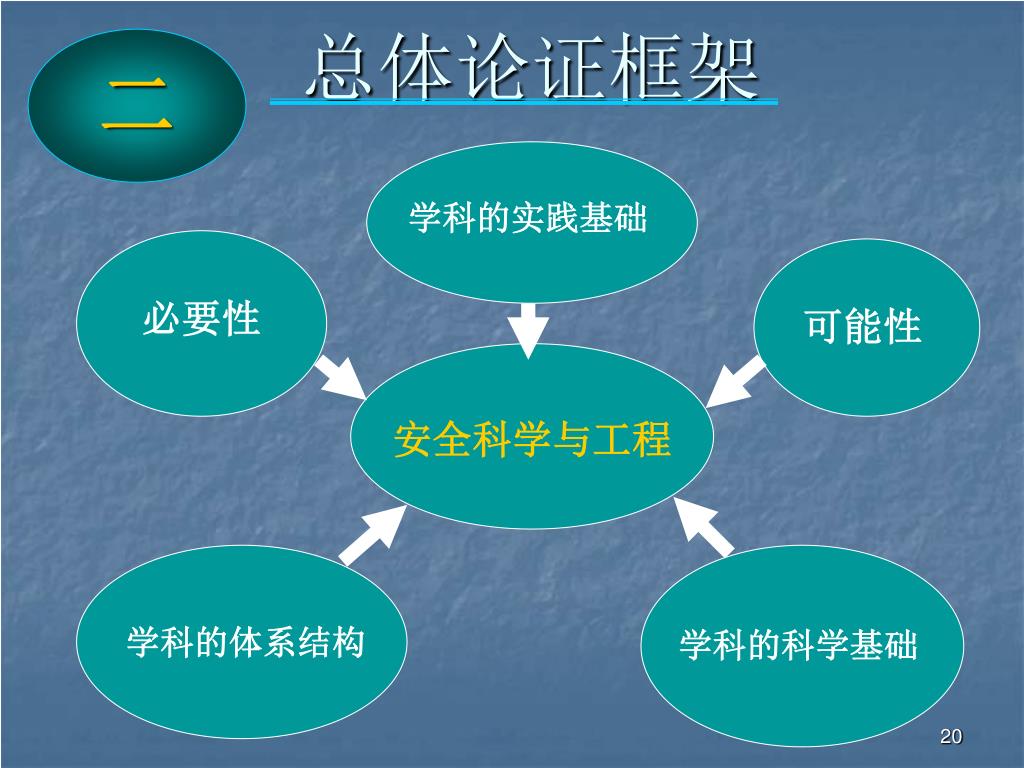 二

总体论证框架

学科的实践基础

必要性

可能性

安全科学与工程

学科的体系结构

学科的科学基础

20